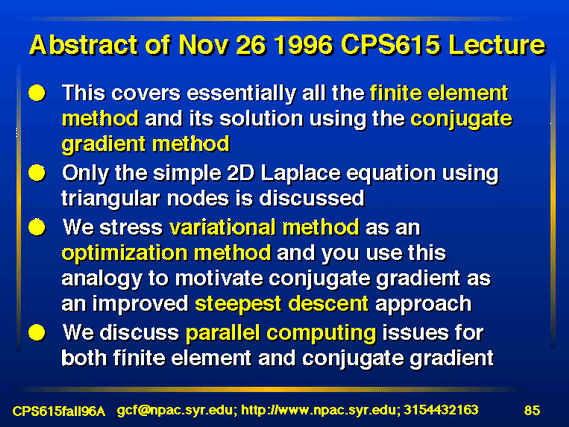 Abstract of Nov 26 1996 CPS615 Lecture

This covers essentially all the finite element method and its solution using the conjugate gradient method

Only the simple 2D Laplace equation using triangular nodes is discussed

We stress variational method as an optimization method and you use this analogy to motivate conjugate gradient as an improved steepest descent approach

We discuss parallel computing issues for both finite element and conjugate gradient

CPS615fall96A gcf@npac.syr.edu; http://www.npac.syr.edu; 3154432163 85